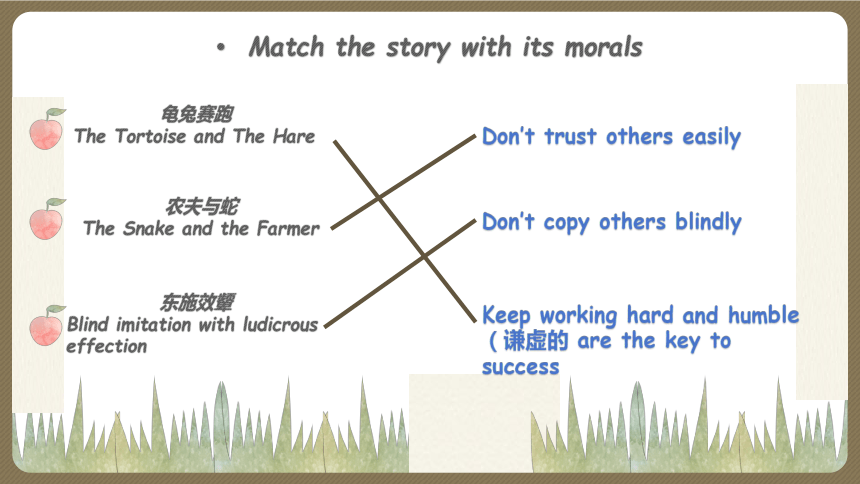 • Match the story with its morals

龟兔赛跑
The Tortoise and The Hare

农夫与蛇
The Snake and the Farmer

东施效颦
Blind imitation with ludicrous effection

Don't trust others easily

Don't copy others blindly

Keep working hard and humble（谦虚的 are the key to success